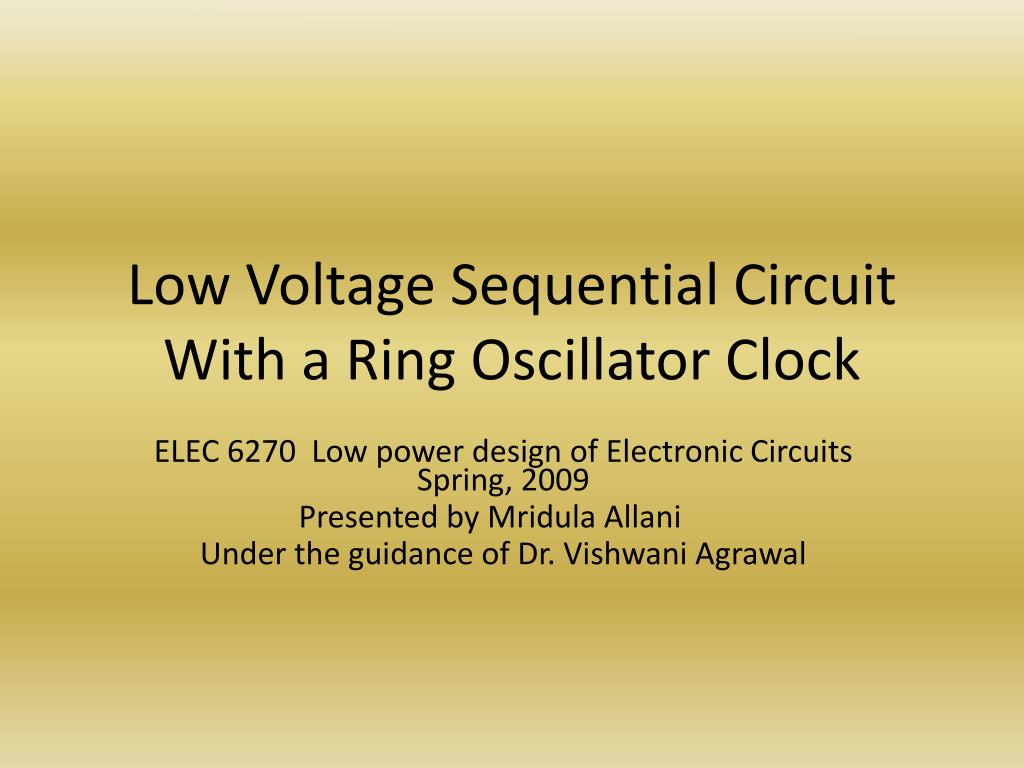 Low Voltage Sequential Circuit With a Ring Oscillator Clock

ELEC 6270 Low power design of Electronic Circuits
Spring, 2009
Presented by Mridula Allani
Under the guidance of Dr. Vishwani Agrawal